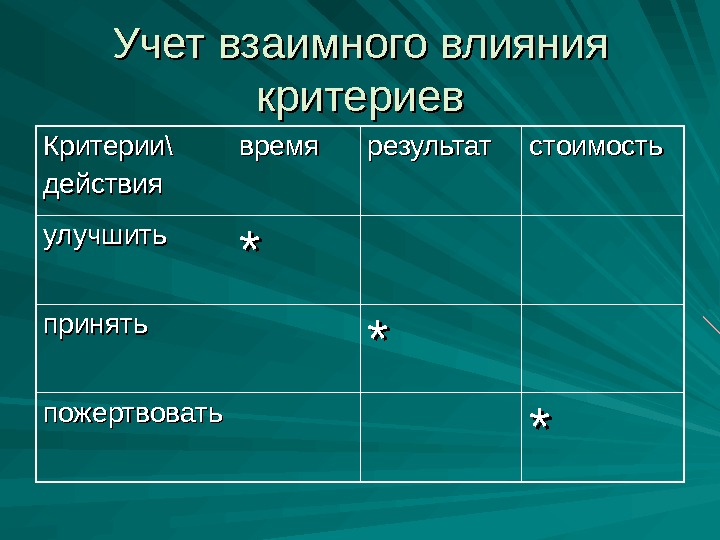 Учет взаимного влияния критериев

| Критерии\ действия | время | результат | стоимость |
|---|---|---|---|
| улучшить | * | | |
| принять | | * | |
| пожертвовать | | | * |